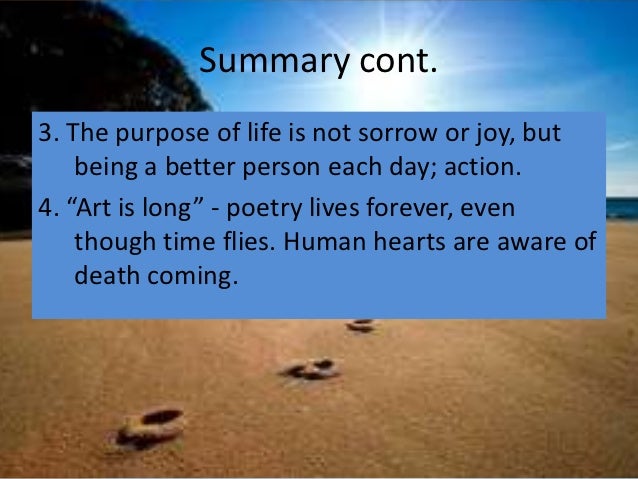 Summary cont.

3. The purpose of life is not sorrow or joy, but being a better person each day; action.

4. “Art is long” - poetry lives forever, even though time flies. Human hearts are aware of death coming.